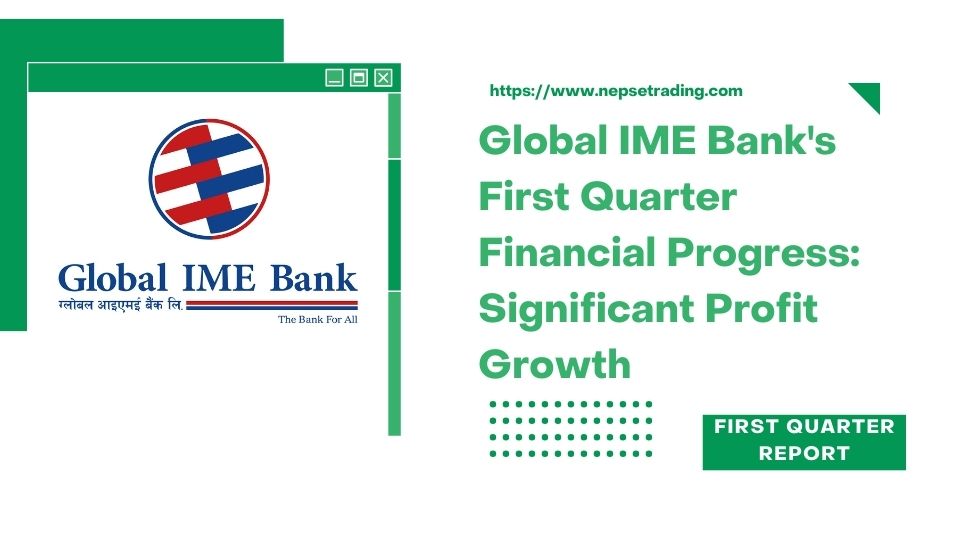 Global IME Bank
ग्लोबल आइएमई बैंक लि.
The Bank For All

https://www.nepsetrading.com

Global IME Bank's First Quarter Financial Progress: Significant Profit Growth

FIRST QUARTER REPORT